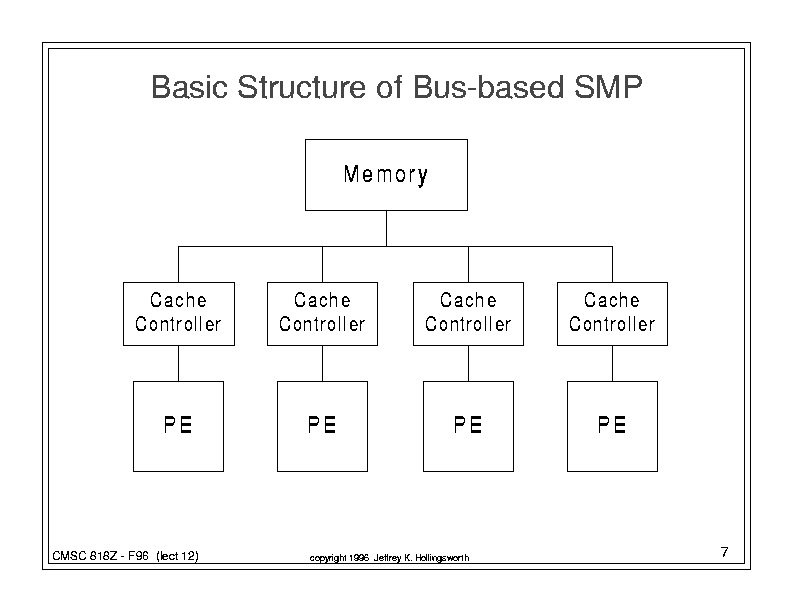 Basic Structure of Bus-based SMP

Memory

Cache Controller

Cache Controller

Cache Controller

Cache Controller

PE

PE

PE

PE

CMSC 818Z - F96 (lect 12)

copyright 1996 Jeffrey K. Hollingsworth

7